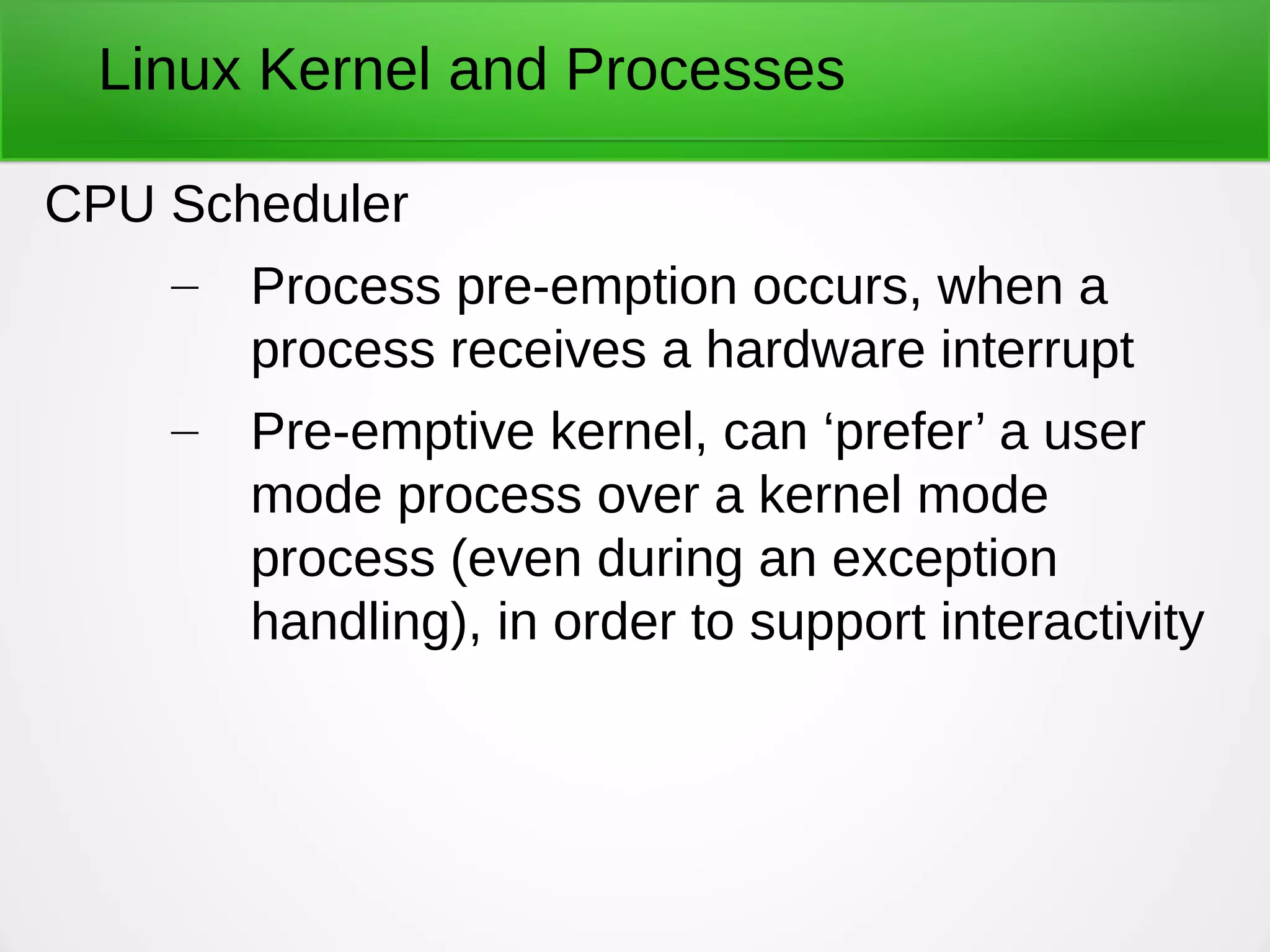 Linux Kernel and Processes

CPU Scheduler

– Process pre-emption occurs, when a process receives a hardware interrupt

– Pre-emptive kernel, can ‘prefer’ a user mode process over a kernel mode process (even during an exception handling), in order to support interactivity